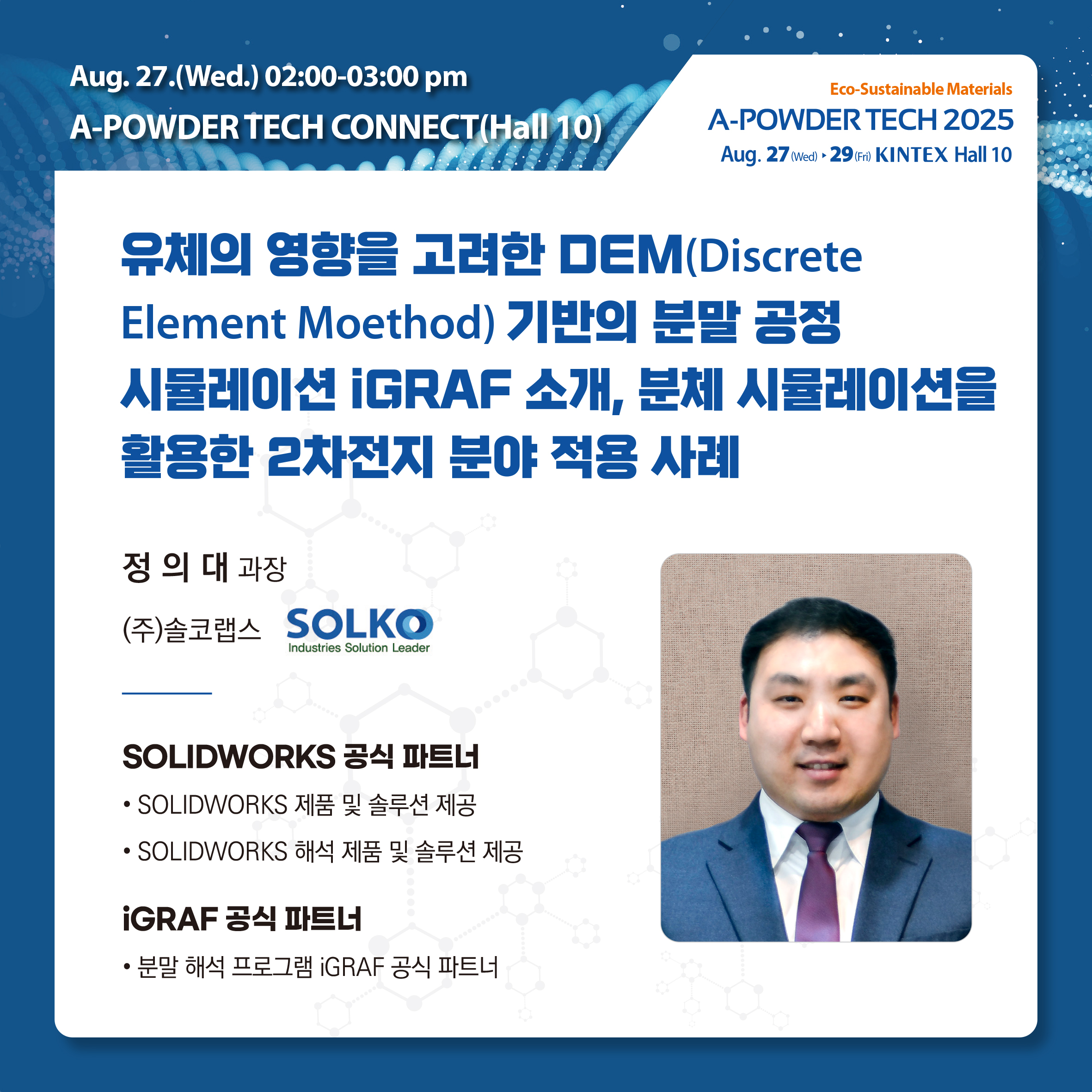 Aug. 27.(Wed.) 02:00-03:00 pm

A-POWDER TECH CONNECT(Hall 10)

Eco-Sustainable Materials

A-POWDER TECH 2025

Aug. 27 (Wed) ▸ 29 (Fri) KINTEX Hall 10

유체의 영향을 고려한 DEM(Discrete Element Moethod) 기반의 분말 공정 시뮬레이션 iGRAF 소개, 분체 시뮬레이션을 활용한 2차전지 분야 적용 사례

정 의 대 과장

(주)솔코랩스

SOLKO
Industries Solution Leader

SOLIDWORKS 공식 파트너

• SOLIDWORKS 제품 및 솔루션 제공

• SOLIDWORKS 해석 제품 및 솔루션 제공

iGRAF 공식 파트너

• 분말 해석 프로그램 iGRAF 공식 파트너